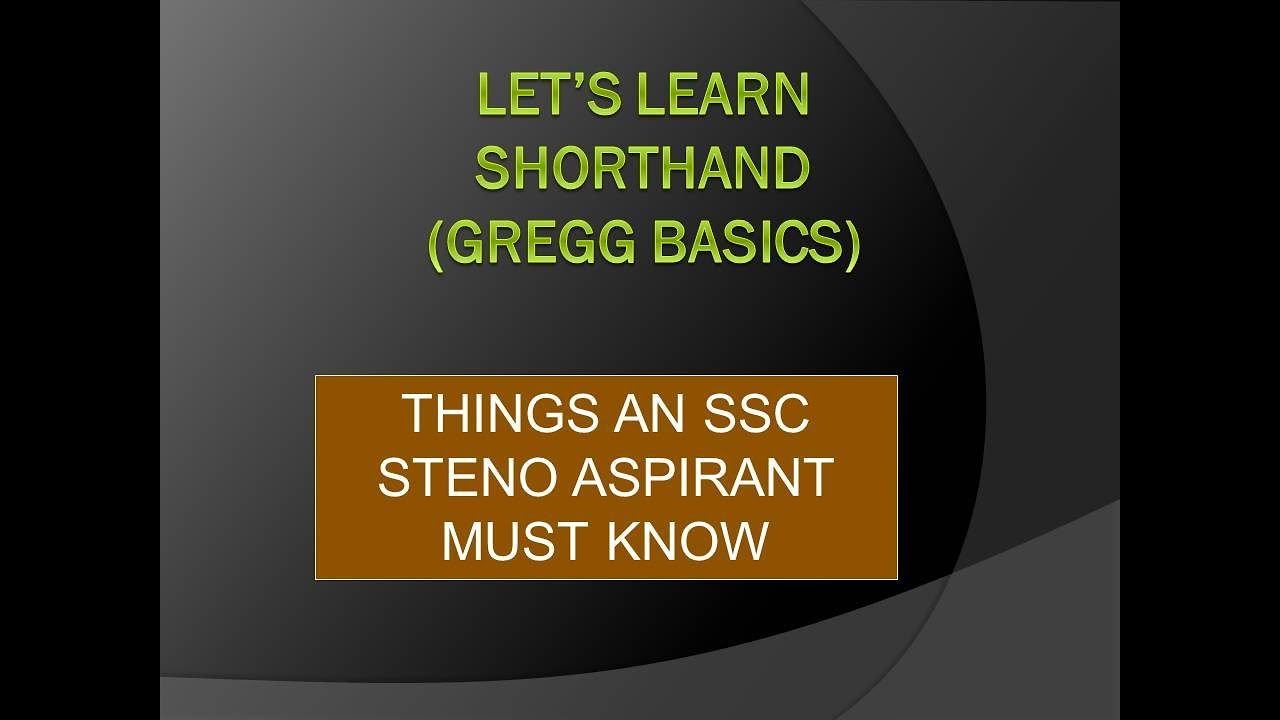 LET'S LEARN SHORTHAND (GREGG BASICS)

THINGS AN SSC STENO ASPIRANT MUST KNOW